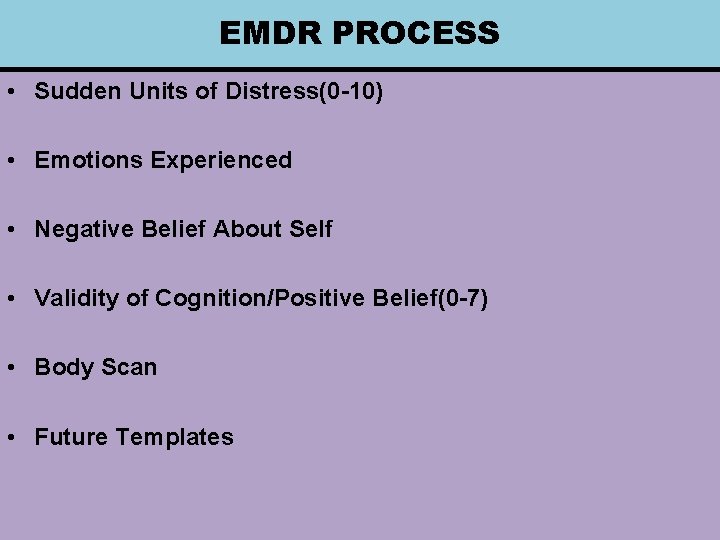 EMDR PROCESS

• Sudden Units of Distress(0-10)

• Emotions Experienced

• Negative Belief About Self

• Validity of Cognition/Positive Belief(0-7)

• Body Scan

• Future Templates